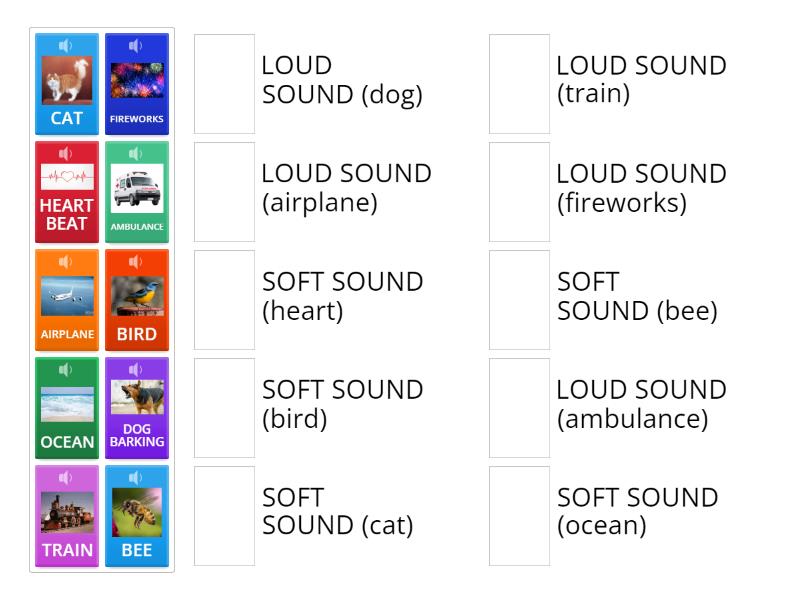 CAT
FIREWORKS
HEART BEAT
AMBULANCE
AIRPLANE
BIRD
OCEAN
DOG BARKING
TRAIN
BEE

LOUD SOUND (dog)

LOUD SOUND (airplane)

SOFT SOUND (heart)

SOFT SOUND (bird)

SOFT SOUND (cat)

LOUD SOUND (train)

LOUD SOUND (fireworks)

SOFT SOUND (bee)

LOUD SOUND (ambulance)

SOFT SOUND (ocean)